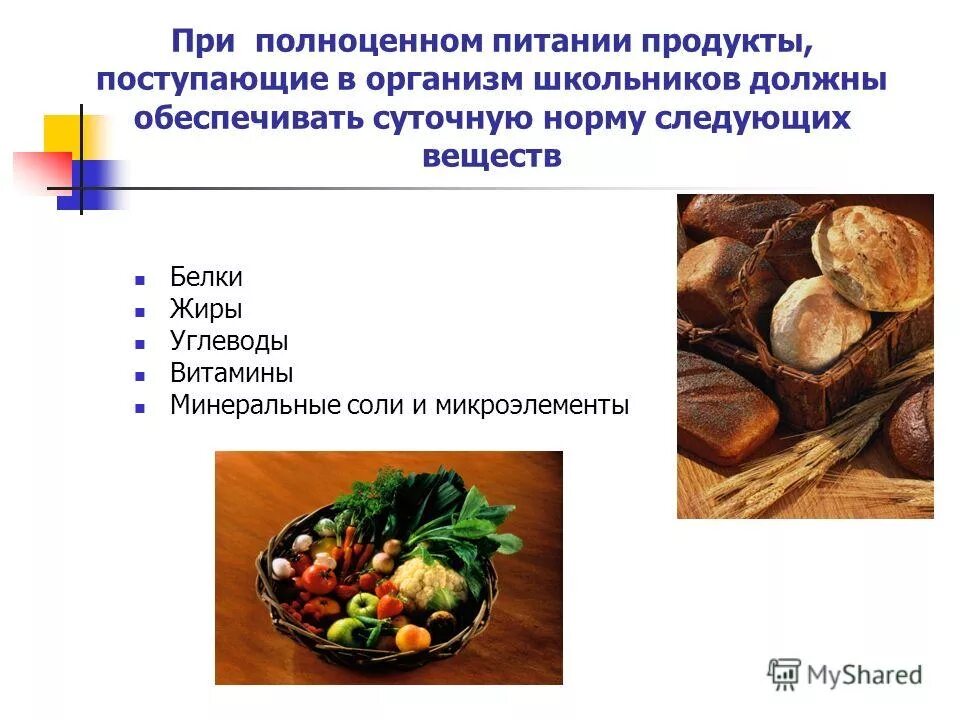 При полноценном питании продукты, поступающие в организм школьников должны обеспечивать суточную норму следующих веществ

- Белки
- Жиры
- Углеводы
- Витамины
- Минеральные соли и микроэлементы

MyShared